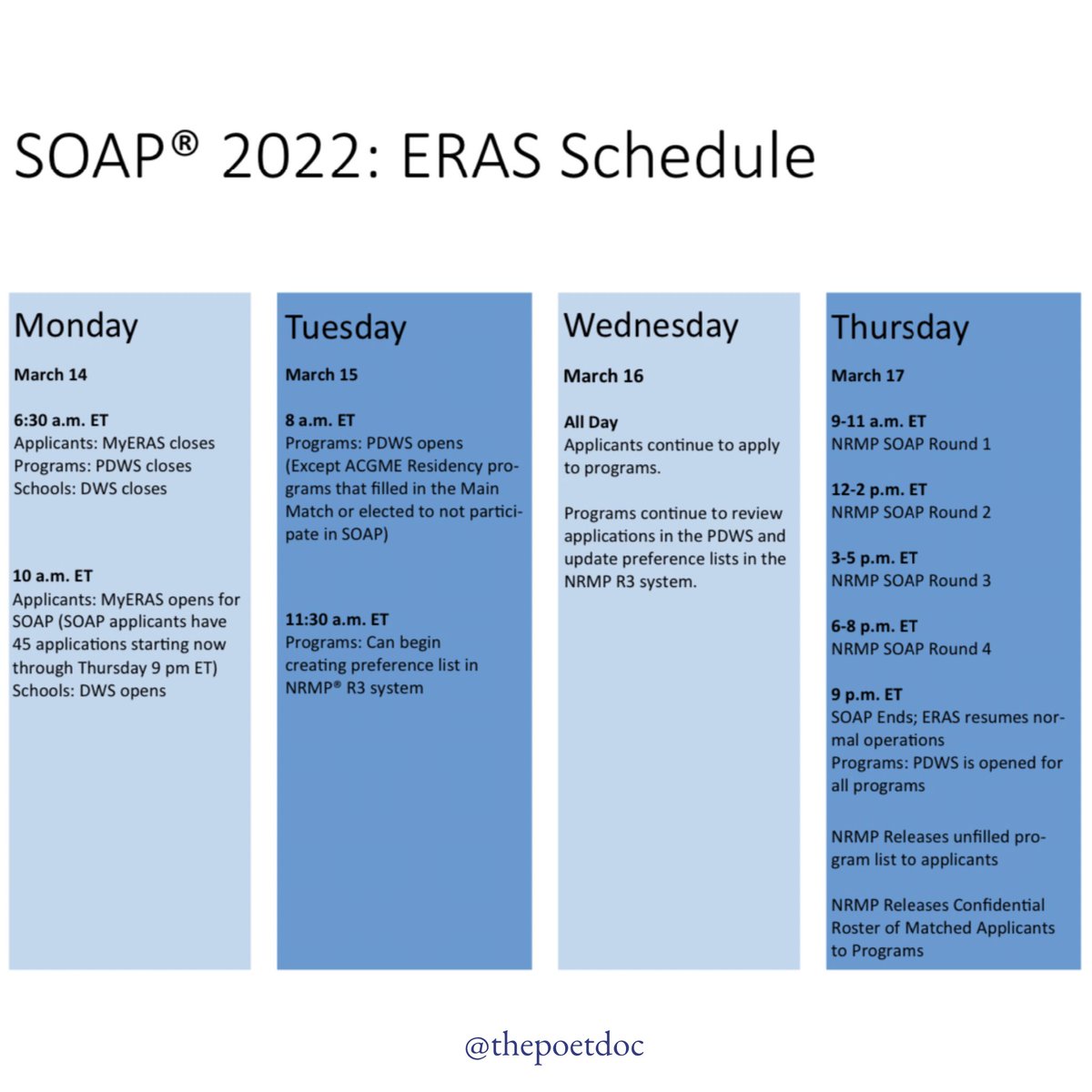 SOAP® 2022: ERAS Schedule

Monday

March 14

6:30 a.m. ET
Applicants: MyERAS closes
Programs: PDWS closes
Schools: DWS closes

10 a.m. ET
Applicants: MyERAS opens for SOAP (SOAP applicants have 45 applications starting now through Thursday 9 pm ET)
Schools: DWS opens

Tuesday

March 15

8 a.m. ET
Programs: PDWS opens (Except ACGME Residency programs that filled in the Main Match or elected to not participate in SOAP)

11:30 a.m. ET
Programs: Can begin creating preference list in NRMP® R3 system

Wednesday

March 16

All Day
Applicants continue to apply to programs.

Programs continue to review applications in the PDWS and update preference lists in the NRMP R3 system.

Thursday

March 17

9-11 a.m. ET
NRMP SOAP Round 1

12-2 p.m. ET
NRMP SOAP Round 2

3-5 p.m. ET
NRMP SOAP Round 3

6-8 p.m. ET
NRMP SOAP Round 4

9 p.m. ET
SOAP Ends; ERAS resumes normal operations
Programs: PDWS is opened for all programs

NRMP Releases unfilled program list to applicants

NRMP Releases Confidential Roster of Matched Applicants to Programs

@thepoetdoc